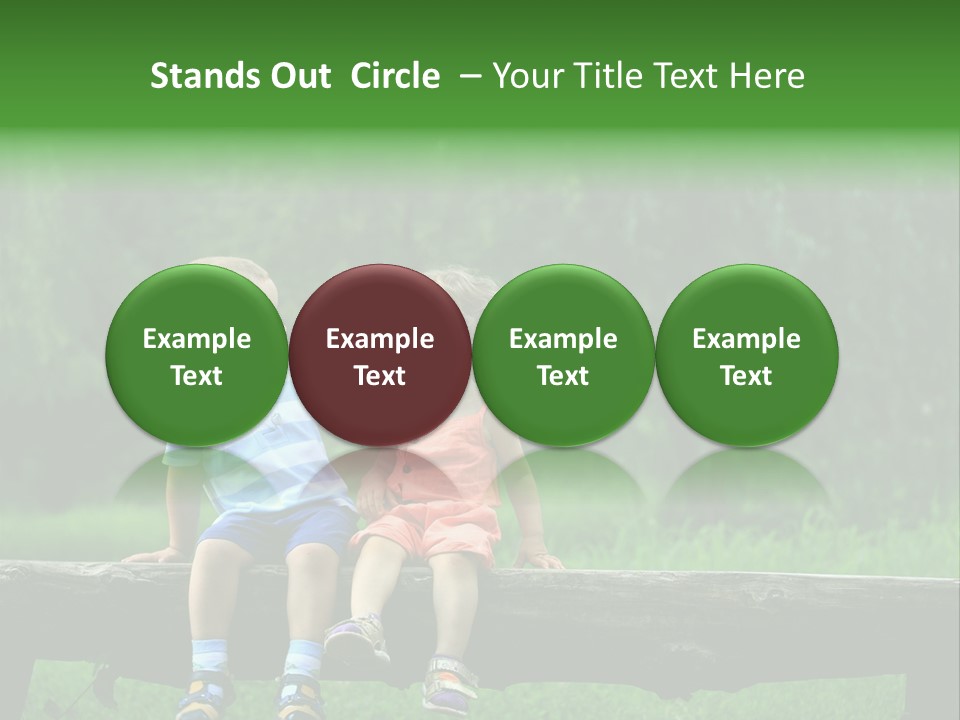 Stands Out Circle – Your Title Text Here

Example Text

Example Text

Example Text

Example Text